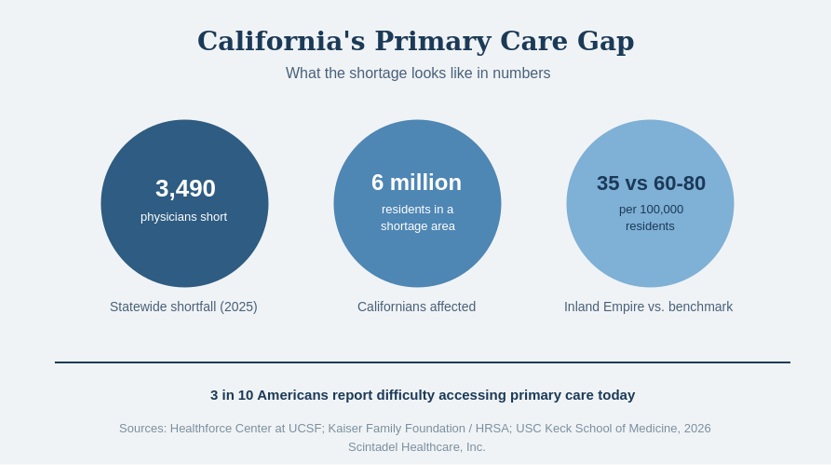 California's Primary Care Gap

What the shortage looks like in numbers

3,490
physicians short

Statewide shortfall (2025)

6 million
residents in a shortage area

Californians affected

35 vs 60-80
per 100,000 residents

Inland Empire vs. benchmark

3 in 10 Americans report difficulty accessing primary care today

Sources: Healthforce Center at UCSF; Kaiser Family Foundation / HRSA; USC Keck School of Medicine, 2026

Scintadel Healthcare, Inc.